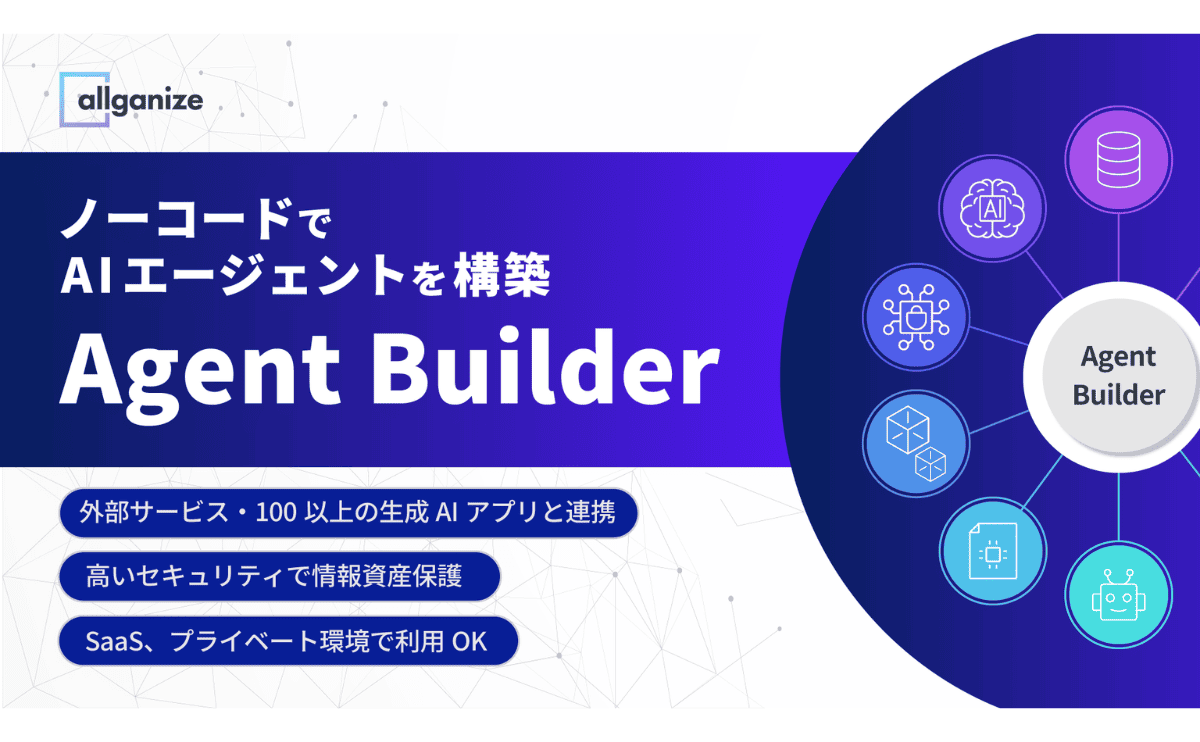 allganize

ノーコードで
AIエージェントを構築

Agent Builder

外部サービス・100 以上の生成 AI アプリと連携

高いセキュリティで情報資産保護

SaaS、プライベート環境で利用 OK

AI

Agent Builder